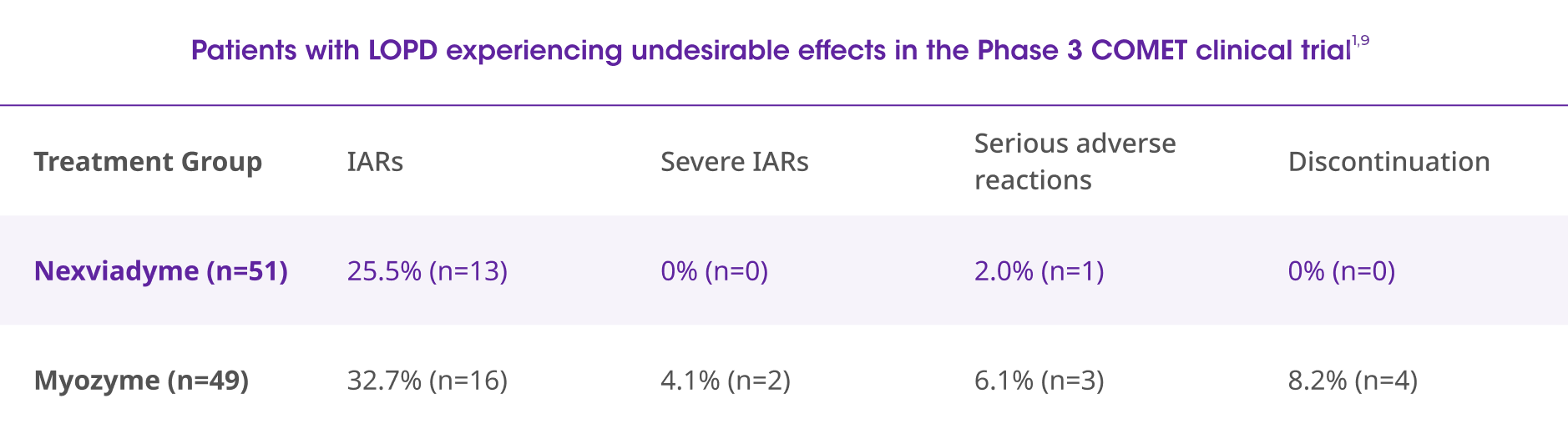 Patients with LOPD experiencing undesirable effects in the Phase 3 COMET clinical trial$^{1,9}$

| Treatment Group | IARs | Severe IARs | Serious adverse reactions | Discontinuation |
|---|---|---|---|---|
| Nexviadyme (n=51) | 25.5% (n=13) | 0% (n=0) | 2.0% (n=1) | 0% (n=0) |
| Myozyme (n=49) | 32.7% (n=16) | 4.1% (n=2) | 6.1% (n=3) | 8.2% (n=4) |